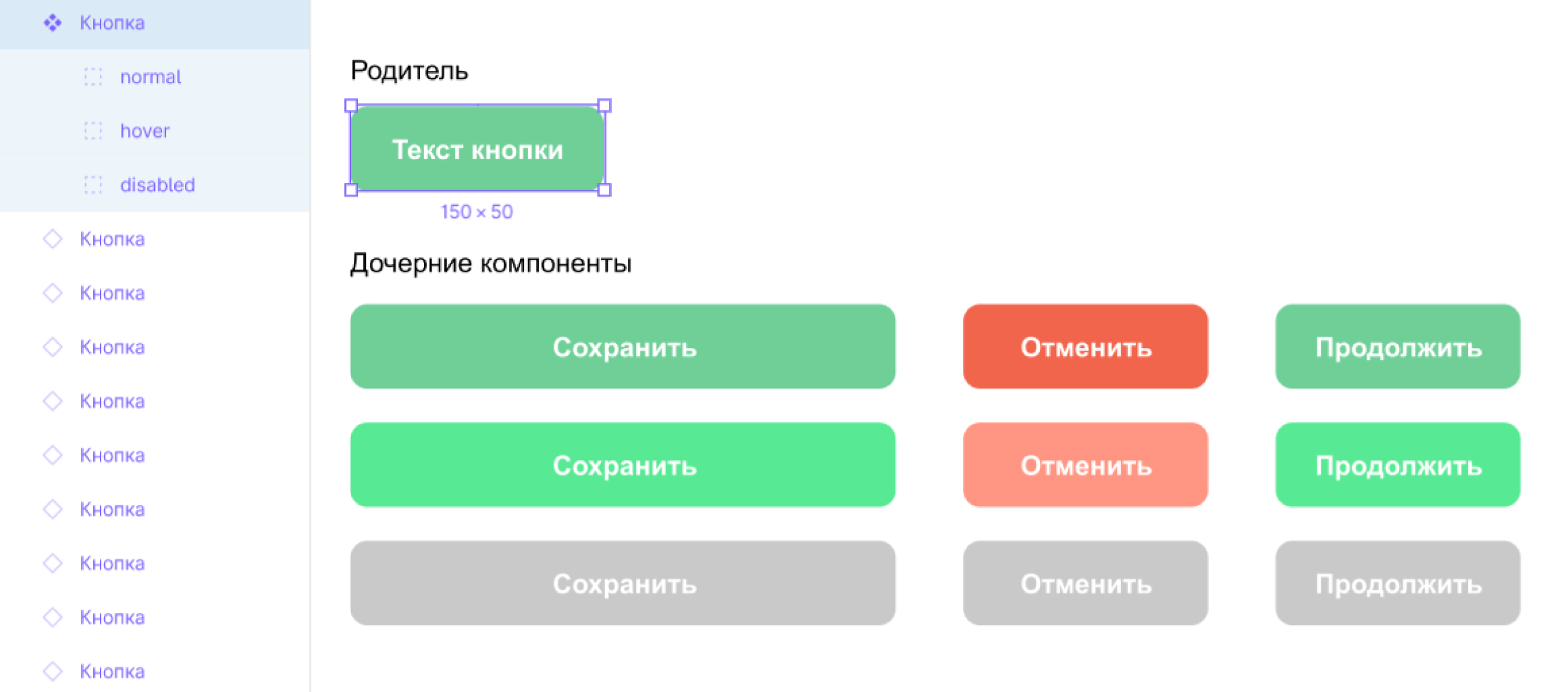 Кнопка
normal
hover
disabled
Кнопка
Кнопка
Кнопка
Кнопка
Кнопка
Кнопка
Кнопка
Кнопка
Кнопка

Родитель

Текст кнопки

150 × 50

Дочерние компоненты

Сохранить
Отменить
Продолжить
Сохранить
Отменить
Продолжить
Сохранить
Отменить
Продолжить